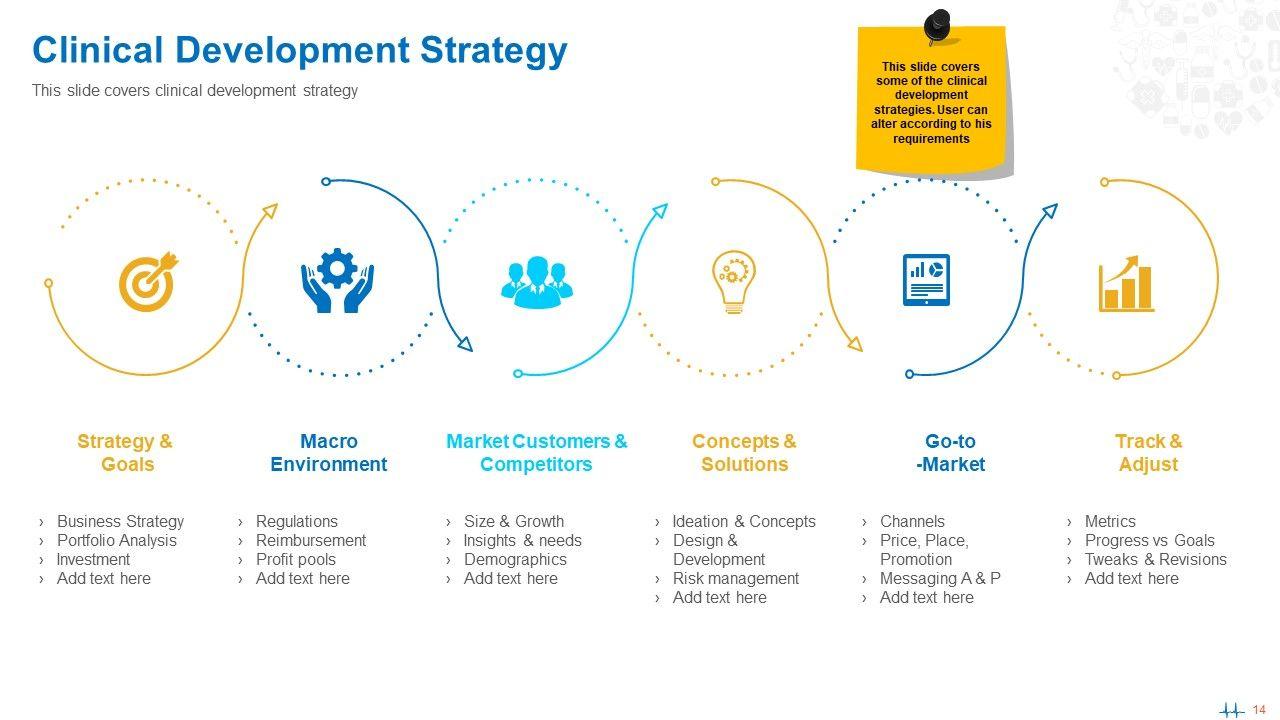 Clinical Development Strategy

This slide covers clinical development strategy

This slide covers some of the clinical development strategies. User can alter according to his requirements

Strategy & Goals
› Business Strategy
› Portfolio Analysis
› Investment
› Add text here

Macro Environment
› Regulations
› Reimbursement
› Profit pools
› Add text here

Market Customers & Competitors
› Size & Growth
› Insights & needs
› Demographics
› Add text here

Concepts & Solutions
› Ideation & Concepts
› Design & Development
› Risk management
› Add text here

Go-to -Market
› Channels
› Price, Place, Promotion
› Messaging A & P
› Add text here

Track & Adjust
› Metrics
› Progress vs Goals
› Tweaks & Revisions
› Add text here

14